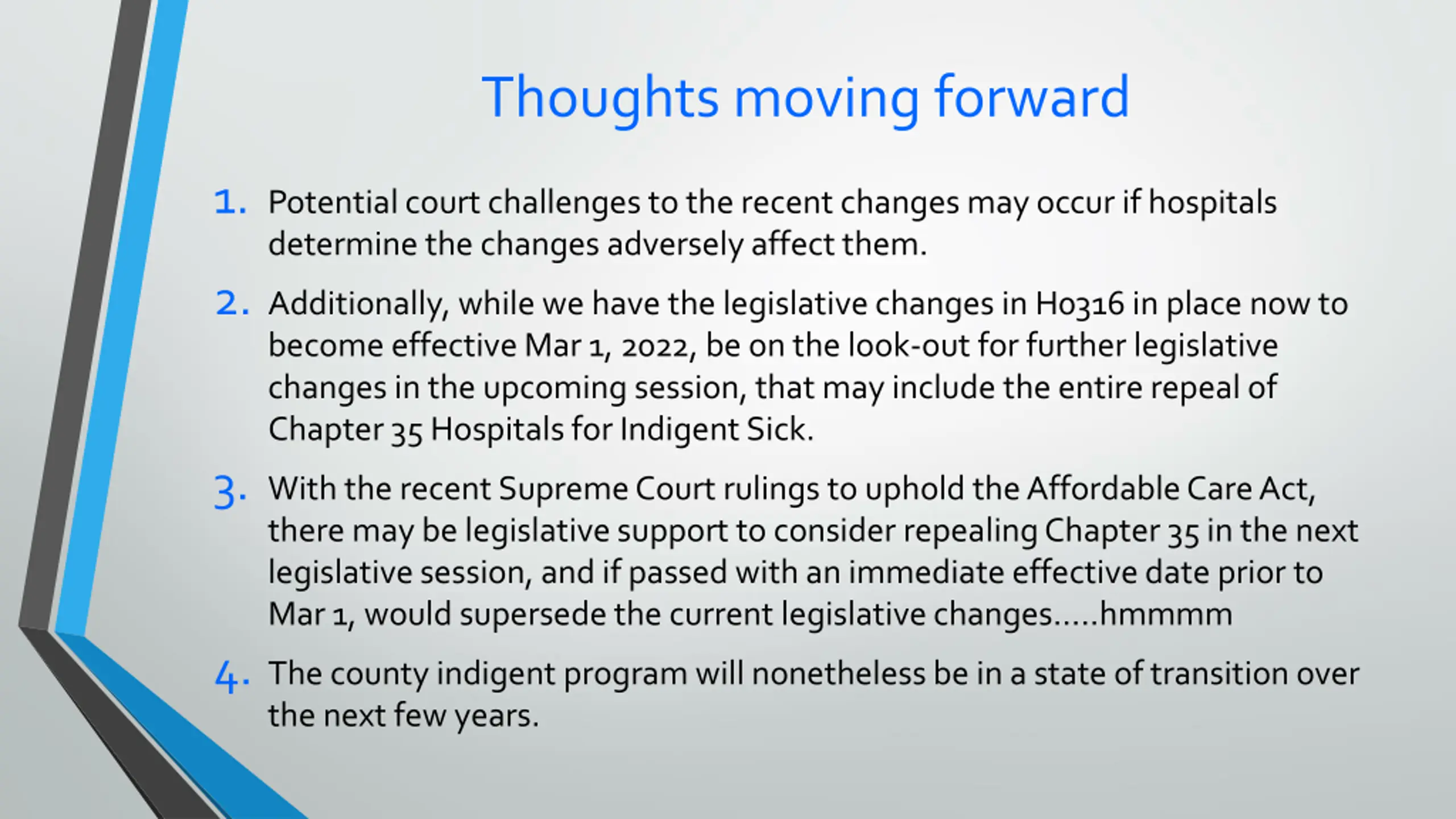 Thoughts moving forward

1. Potential court challenges to the recent changes may occur if hospitals determine the changes adversely affect them.

2. Additionally, while we have the legislative changes in H0316 in place now to become effective Mar 1, 2022, be on the look-out for further legislative changes in the upcoming session, that may include the entire repeal of Chapter 35 Hospitals for Indigent Sick.

3. With the recent Supreme Court rulings to uphold the Affordable Care Act, there may be legislative support to consider repealing Chapter 35 in the next legislative session, and if passed with an immediate effective date prior to Mar 1, would supersede the current legislative changes.....hmmmm

4. The county indigent program will nonetheless be in a state of transition over the next few years.